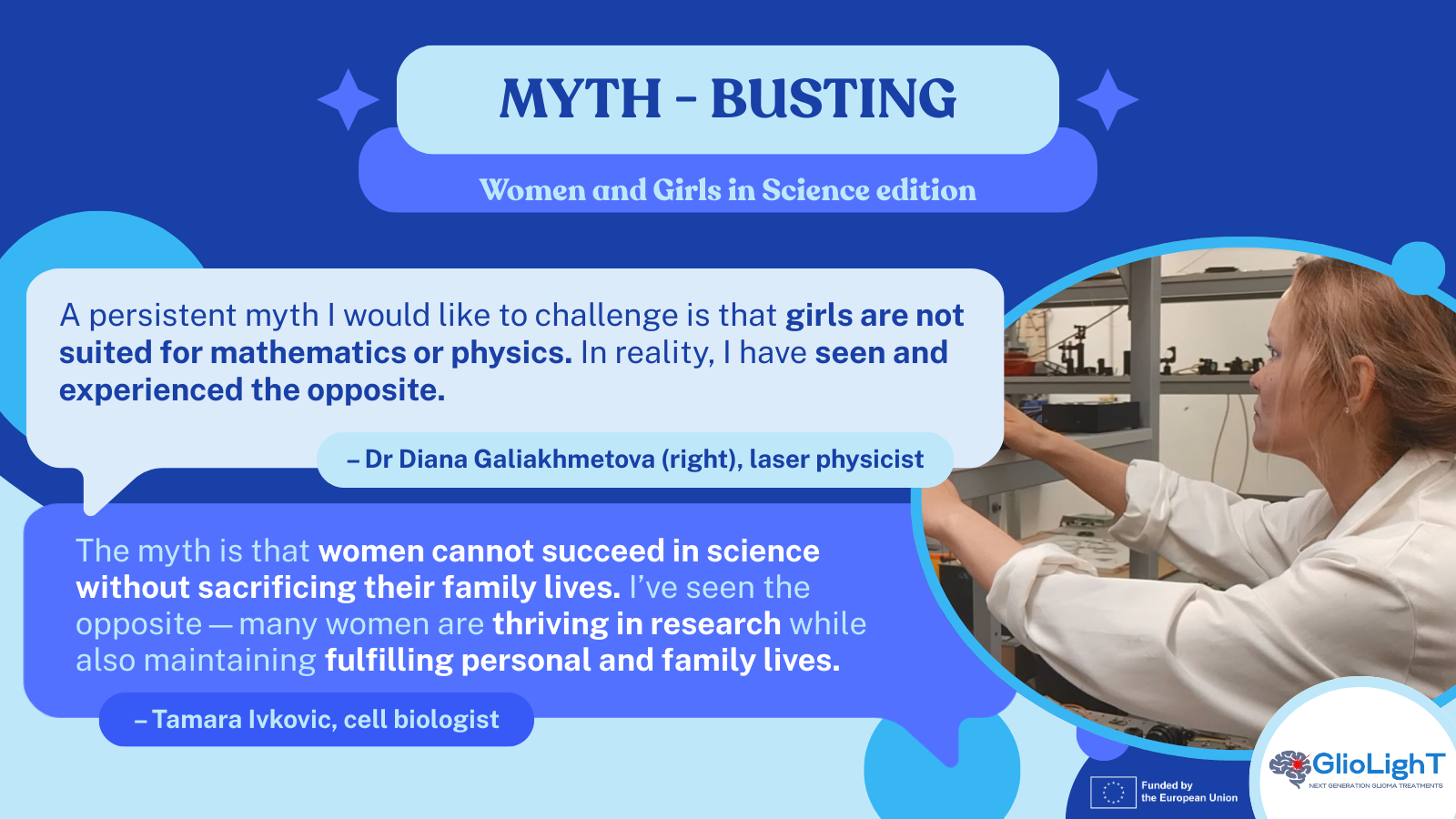 MYTH - BUSTING

Women and Girls in Science edition

A persistent myth I would like to challenge is that girls are not suited for mathematics or physics. In reality, I have seen and experienced the opposite.

– Dr Diana Galiakhmetova (right), laser physicist

The myth is that women cannot succeed in science without sacrificing their family lives. I've seen the opposite — many women are thriving in research while also maintaining fulfilling personal and family lives.

– Tamara Ivkovic, cell biologist

Funded by the European Union

GlioLighT
NEXT GENERATION GLIOMA TREATMENTS